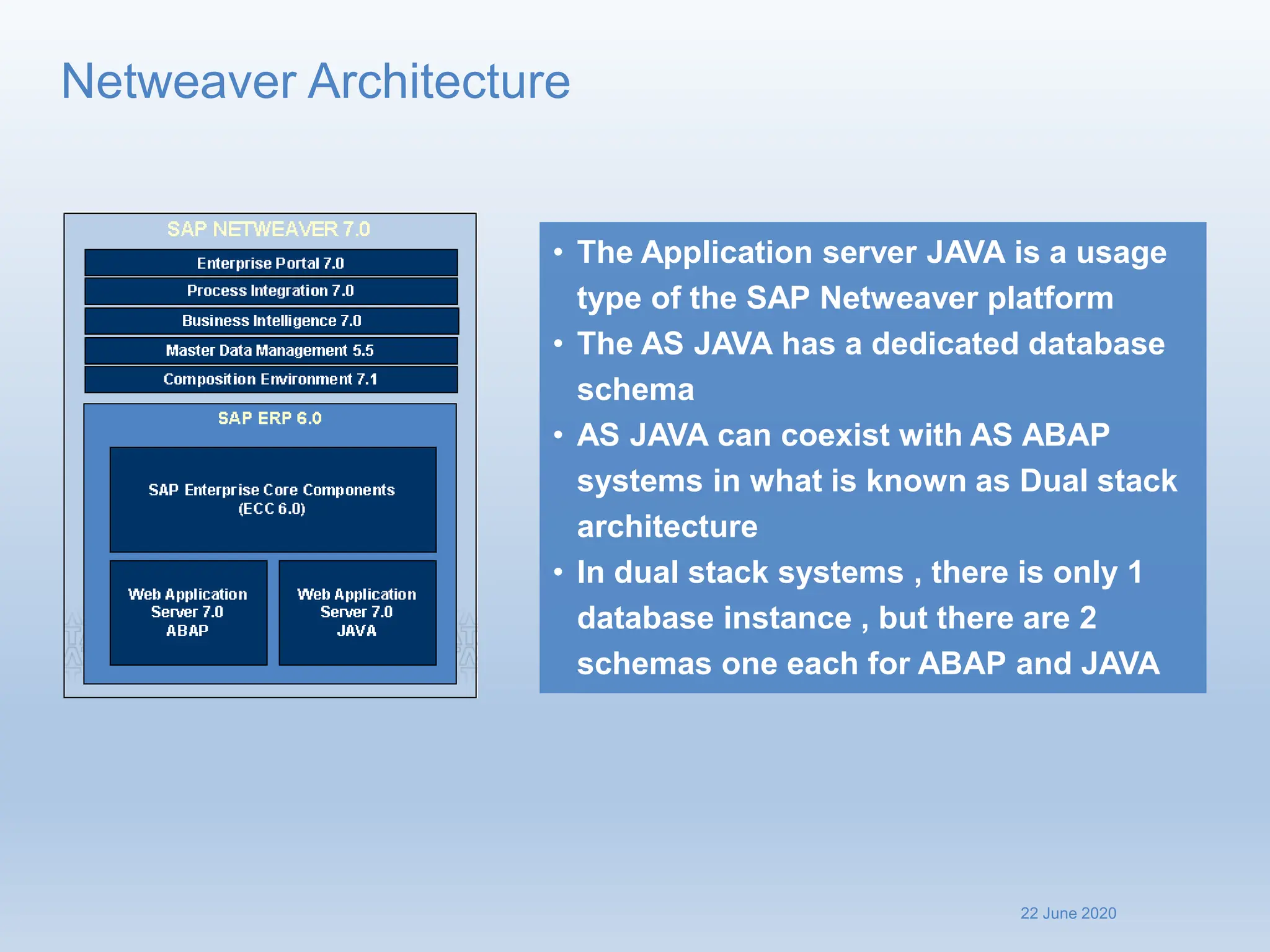 Netweaver Architecture

SAP NETWEAVER 7.0

Enterprise Portal 7.0

Process Integration 7.0

Business Intelligence 7.0

Master Data Management 5.5

Composition Environment 7.1

SAP ERP 6.0

SAP Enterprise Core Components (ECC 6.0)

Web Application Server 7.0 ABAP

Web Application Server 7.0 JAVA

• The Application server JAVA is a usage type of the SAP Netweaver platform
• The AS JAVA has a dedicated database schema
• AS JAVA can coexist with AS ABAP systems in what is known as Dual stack architecture
• In dual stack systems , there is only 1 database instance , but there are 2 schemas one each for ABAP and JAVA

22 June 2020